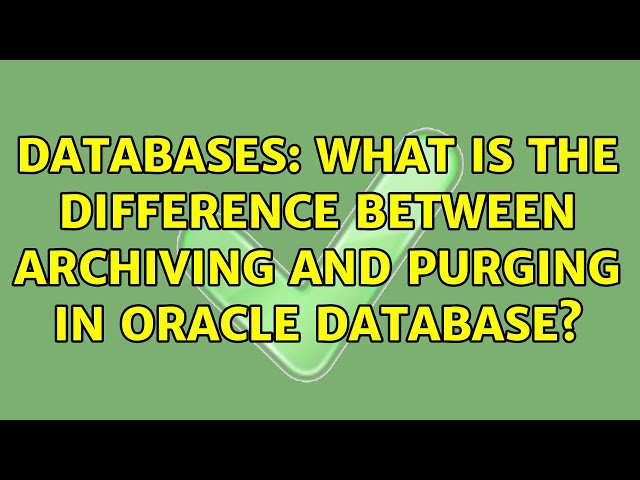 DATABASES: WHAT IS THE DIFFERENCE BETWEEN ARCHIVING AND PURGING IN ORACLE DATABASE?